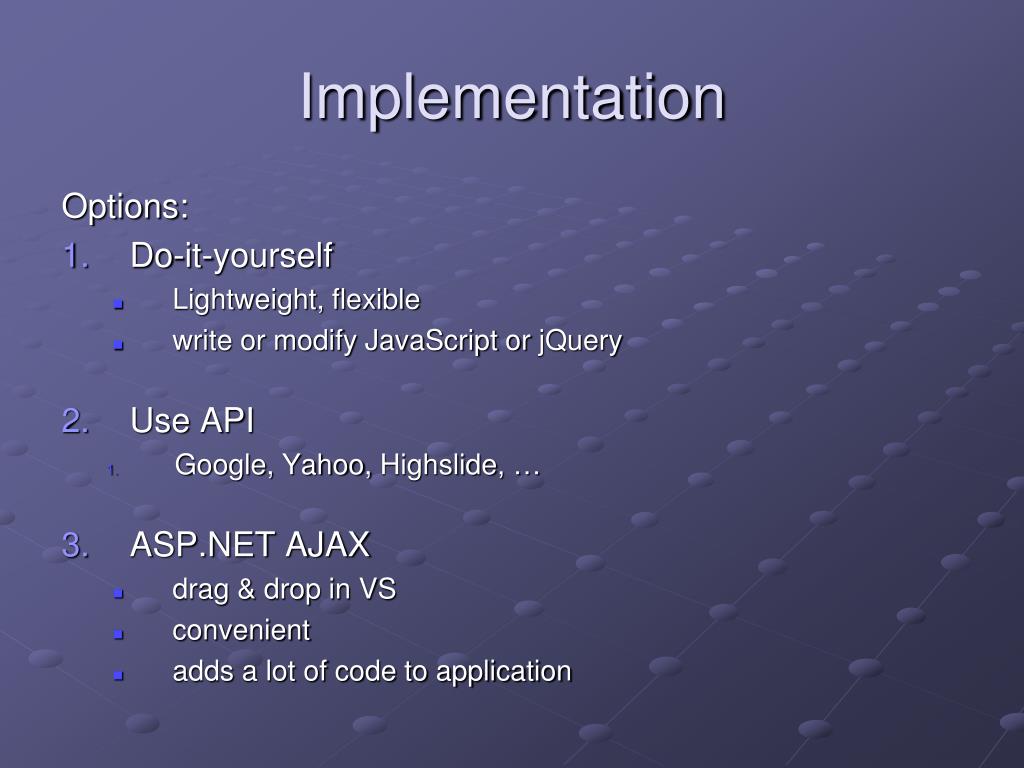 Implementation

Options:

1. Do-it-yourself
- Lightweight, flexible
- write or modify JavaScript or jQuery

2. Use API
1. Google, Yahoo, Highslide, …

3. ASP.NET AJAX
- drag & drop in VS
- convenient
- adds a lot of code to application